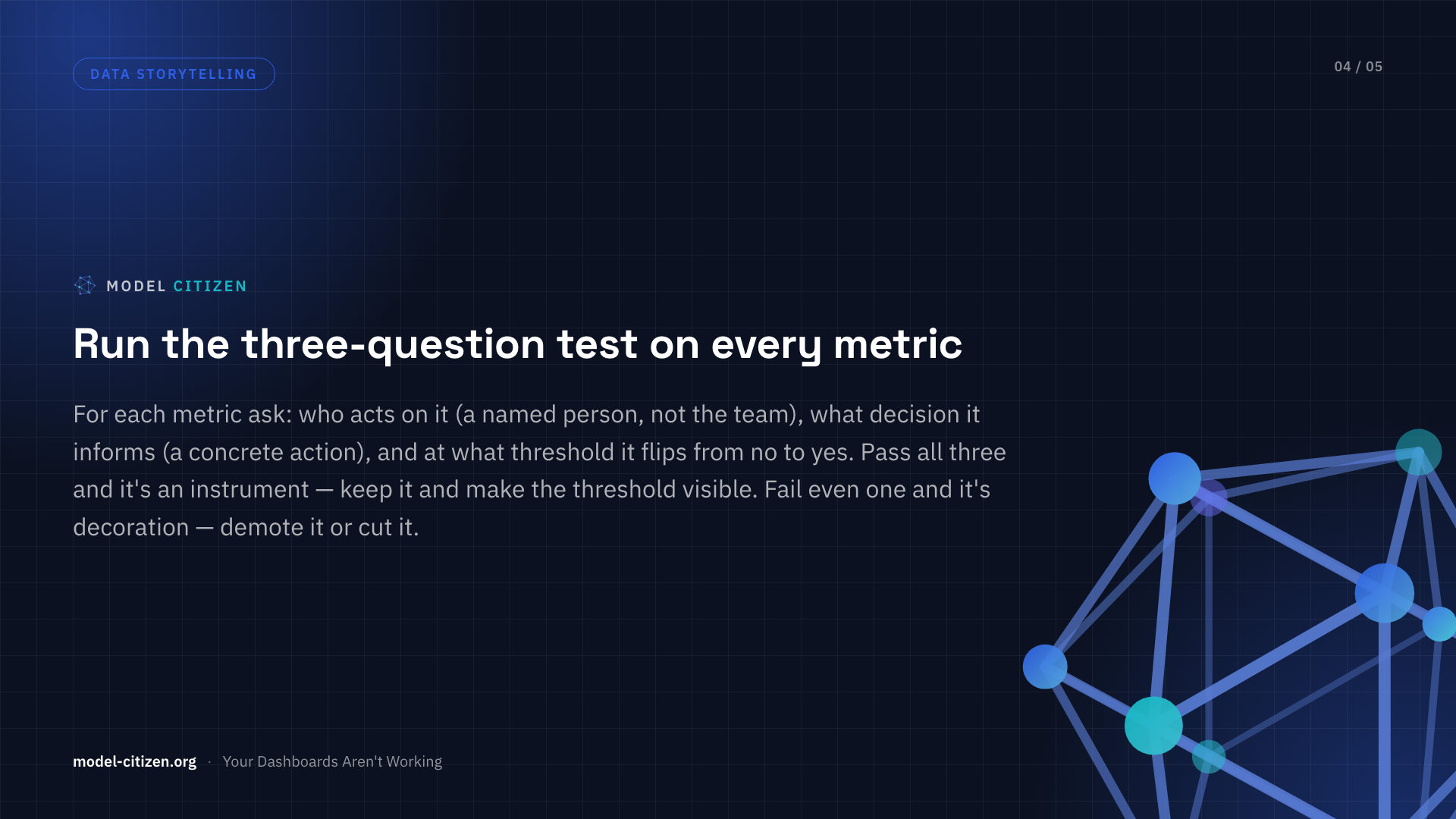 DATA STORYTELLING

04 / 05

MODEL CITIZEN

Run the three-question test on every metric

For each metric ask: who acts on it (a named person, not the team), what decision it informs (a concrete action), and at what threshold it flips from no to yes. Pass all three and it's an instrument — keep it and make the threshold visible. Fail even one and it's decoration — demote it or cut it.

model-citizen.org · Your Dashboards Aren't Working